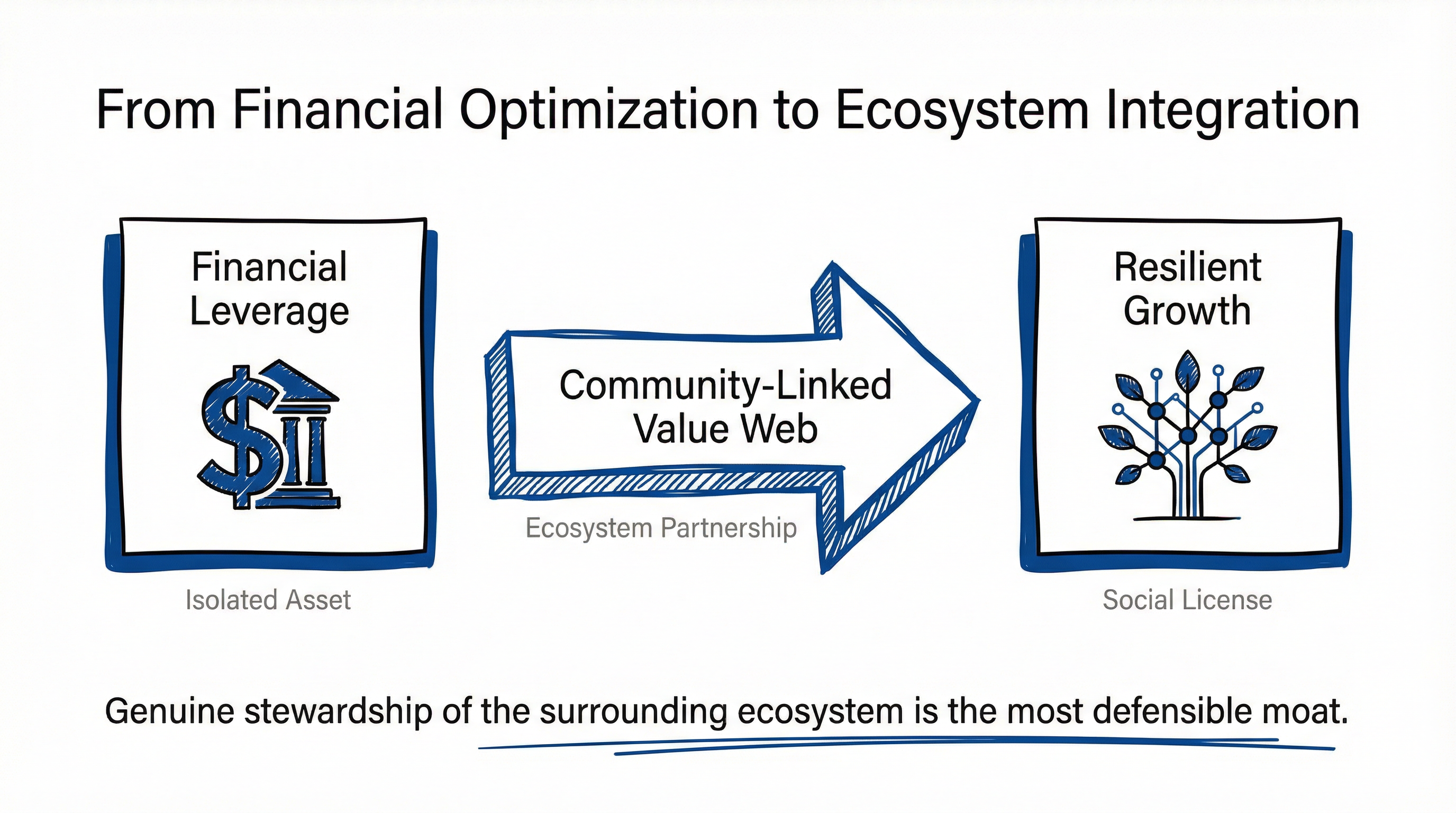 From Financial Optimization to Ecosystem Integration

Financial Leverage

Isolated Asset

Community-Linked Value Web

Ecosystem Partnership

Resilient Growth

Social License

Genuine stewardship of the surrounding ecosystem is the most defensible moat.